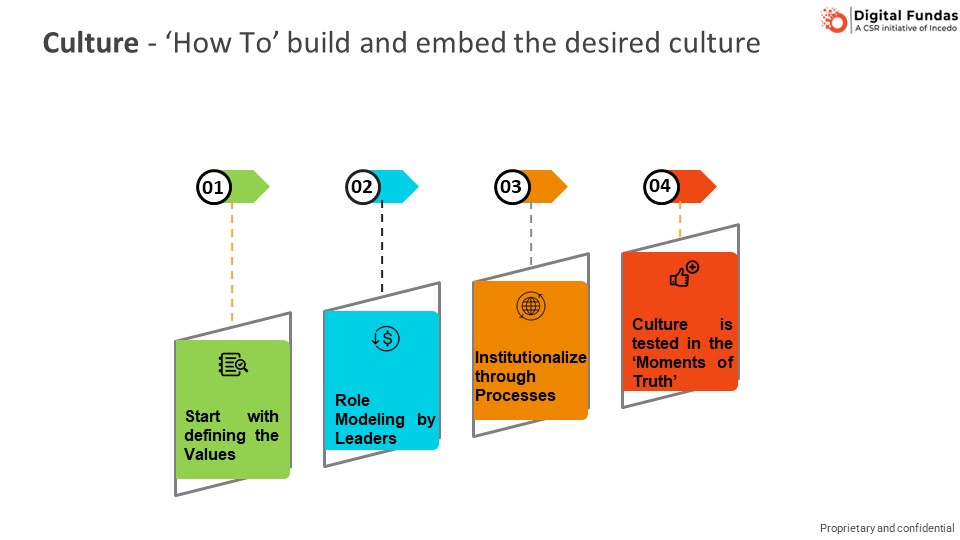 Digital Fundas
A CSR initiative of Incedo

Culture - ‘How To’ build and embed the desired culture

01

Start with defining the Values

02

Role Modeling by Leaders

03

Institutionalize through Processes

04

Culture is tested in the ‘Moments of Truth’

Proprietary and confidential